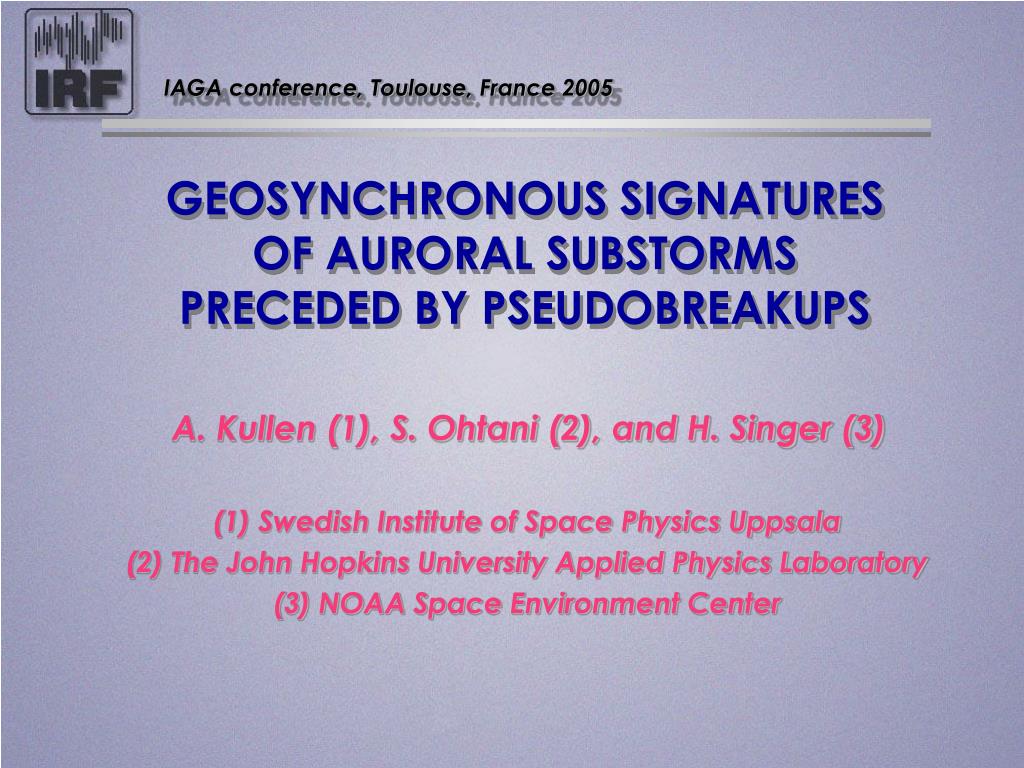 IRF

IAGA conference, Toulouse, France 2005

GEOSYNCHRONOUS SIGNATURES OF AURORAL SUBSTORMS PRECEDED BY PSEUDOBREAKUPS

A. Kullen (1), S. Ohtani (2), and H. Singer (3)

(1) Swedish Institute of Space Physics Uppsala
(2) The John Hopkins University Applied Physics Laboratory
(3) NOAA Space Environment Center